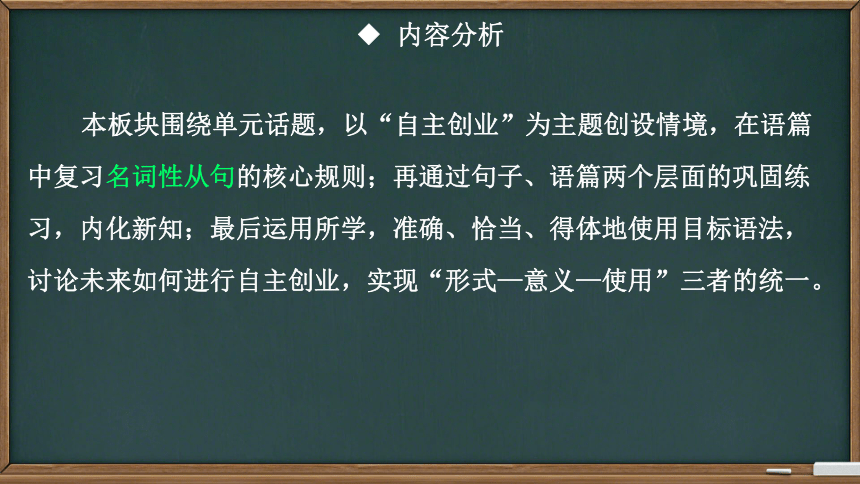 ◆ 内容分析

本板块围绕单元话题，以“自主创业”为主题创设情境，在语篇中复习名词性从句的核心规则；再通过句子、语篇两个层面的巩固练习，内化新知；最后运用所学，准确、恰当、得体地使用目标语法，讨论未来如何进行自主创业，实现“形式—意义—使用”三者的统一。